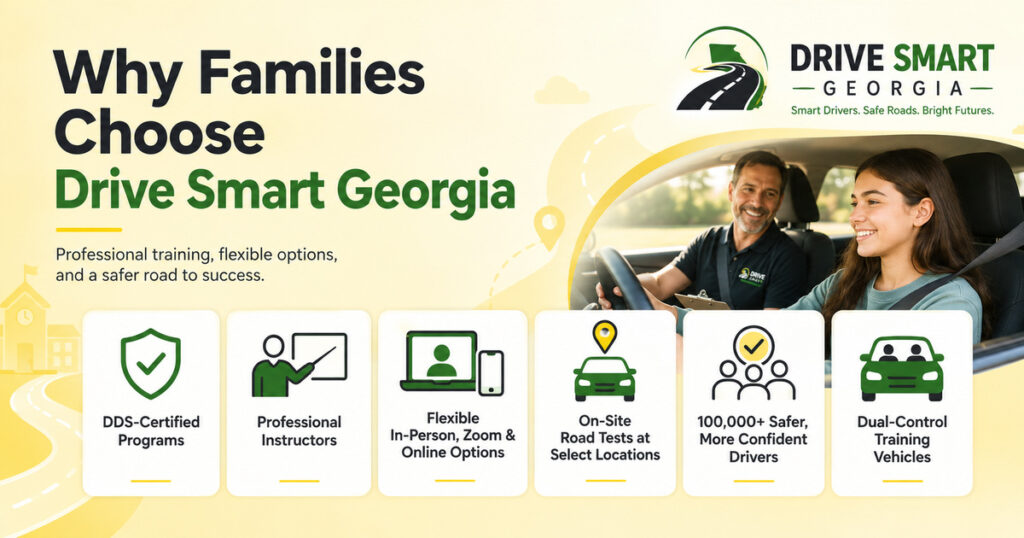 Why Families Choose Drive Smart Georgia

Professional training, flexible options, and a safer road to success.

DRIVE SMART
GEORGIA
Smart Drivers. Safe Roads. Bright Futures.

DRIVE SMART

DDS-Certified Programs

Professional Instructors

Flexible In-Person, Zoom & Online Options

On-Site Road Tests at Select Locations

100,000+ Safer, More Confident Drivers

Dual-Control Training Vehicles